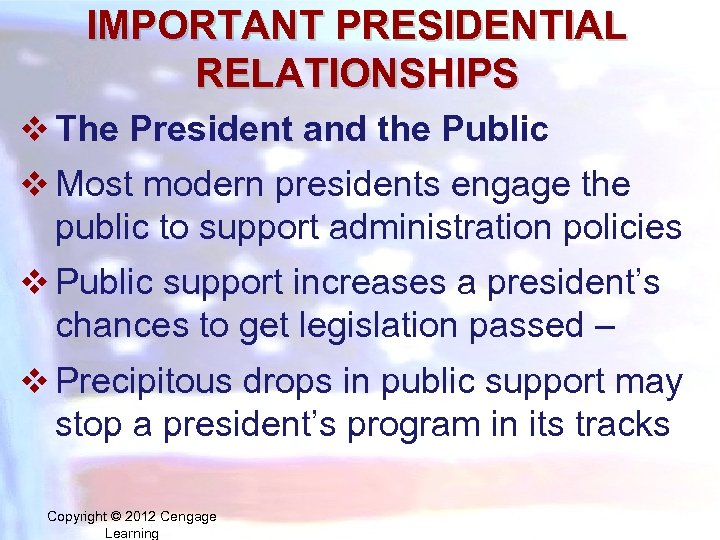 IMPORTANT PRESIDENTIAL RELATIONSHIPS

❖ The President and the Public

❖ Most modern presidents engage the public to support administration policies

❖ Public support increases a president's chances to get legislation passed –

❖ Precipitous drops in public support may stop a president's program in its tracks

Copyright © 2012 Cengage Learning